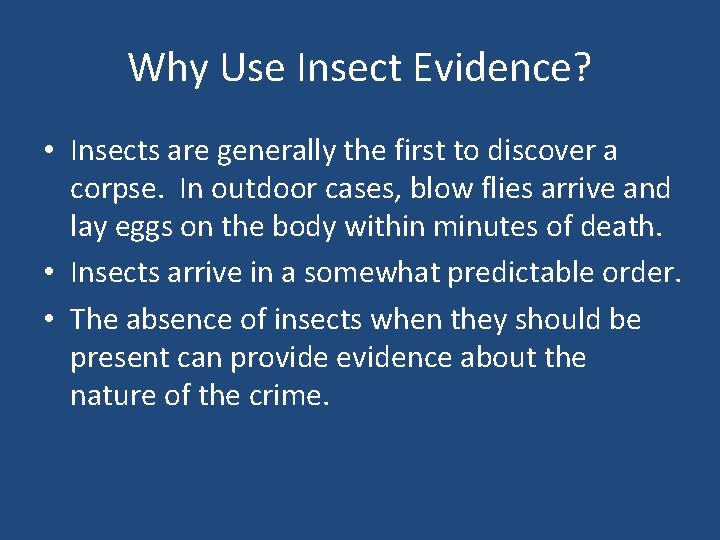 Why Use Insect Evidence?

• Insects are generally the first to discover a corpse. In outdoor cases, blow flies arrive and lay eggs on the body within minutes of death.
• Insects arrive in a somewhat predictable order.
• The absence of insects when they should be present can provide evidence about the nature of the crime.